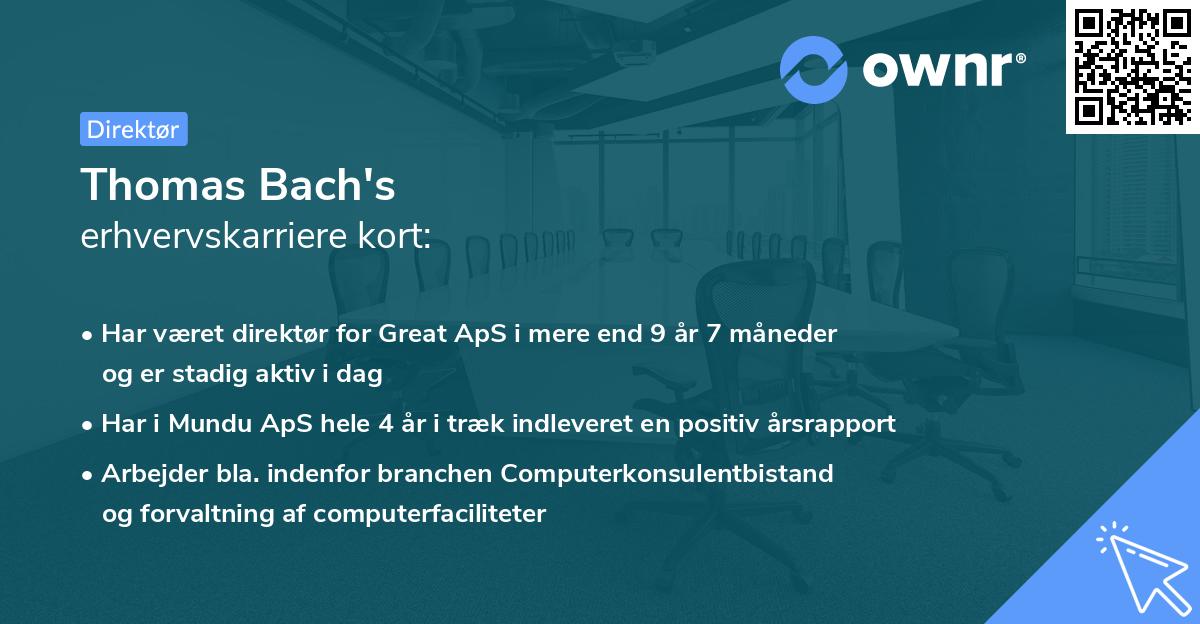 ownr®

Direktør

Thomas Bach's
erhvervskarriere kort:

• Har været direktør for Great ApS i mere end 9 år 7 måneder og er stadig aktiv i dag
• Har i Mundu ApS hele 4 år i træk indleveret en positiv årsrapport
• Arbejder bla. indenfor branchen Computerkonsulentbistand og forvaltning af computerfaciliteter